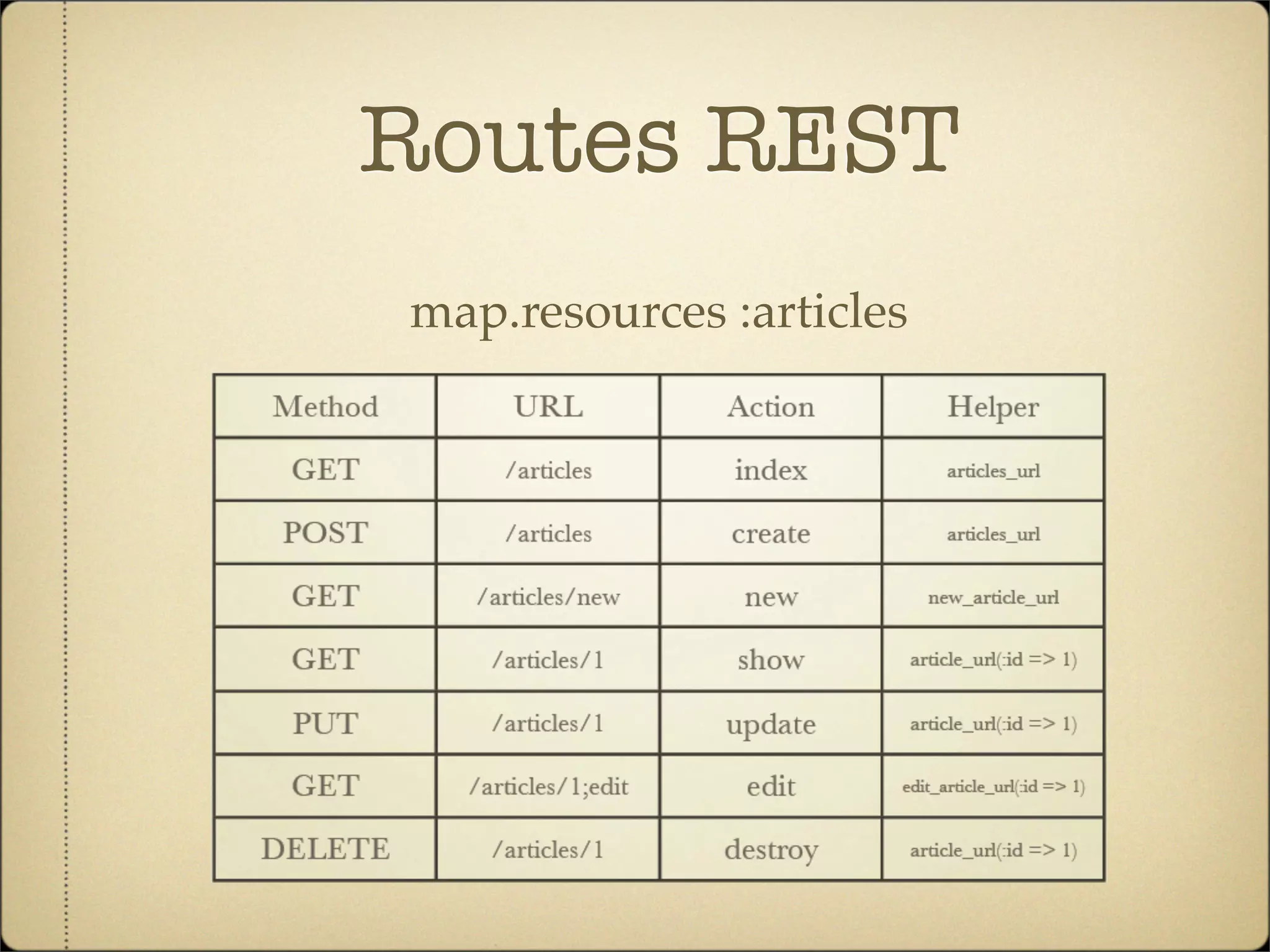 Routes REST

map.resources :articles

| Method | URL | Action | Helper |
|---|---|---|---|
| GET | /articles | index | articles_url |
| POST | /articles | create | articles_url |
| GET | /articles/new | new | new_article_url |
| GET | /articles/1 | show | article_url(:id => 1) |
| PUT | /articles/1 | update | article_url(:id => 1) |
| GET | /articles/1;edit | edit | edit_article_url(:id => 1) |
| DELETE | /articles/1 | destroy | article_url(:id => 1) |